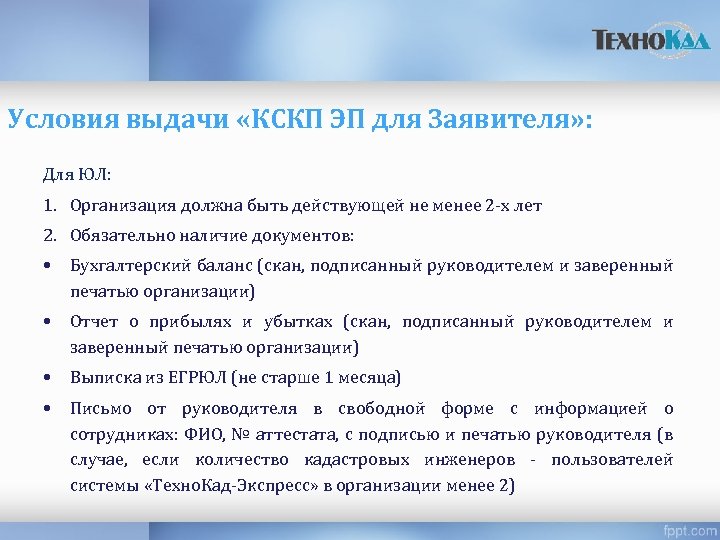 ТехноКад

Условия выдачи «КСКП ЭП для Заявителя»:

Для ЮЛ:

1. Организация должна быть действующей не менее 2-х лет

2. Обязательно наличие документов:

• Бухгалтерский баланс (скан, подписанный руководителем и заверенный печатью организации)

• Отчет о прибылях и убытках (скан, подписанный руководителем и заверенный печатью организации)

• Выписка из ЕГРЮЛ (не старше 1 месяца)

• Письмо от руководителя в свободной форме с информацией о сотрудниках: ФИО, № аттестата, с подписью и печатью руководителя (в случае, если количество кадастровых инженеров - пользователей системы «ТехноКад-Экспресс» в организации менее 2)

fppt.com